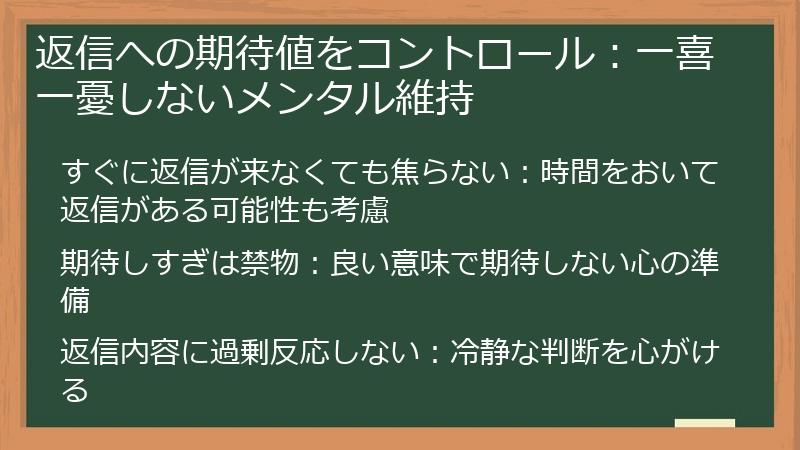 返信への期待値をコントロール：一喜一憂しないメンタル維持

すぐに返信が来なくても焦らない：時間をおいて返信がある可能性も考慮

期待しすぎは禁物：良い意味で期待しない心の準備

返信内容に過剰反応しない：冷静な判断を心がける